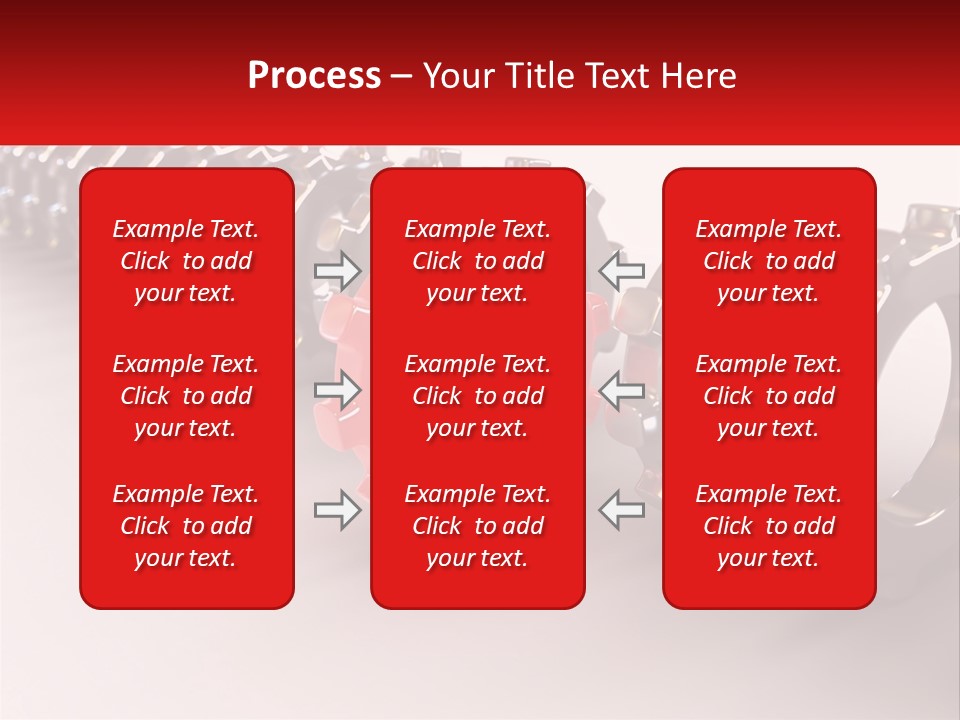 Process – Your Title Text Here

Example Text. Click to add your text.

Example Text. Click to add your text.

Example Text. Click to add your text.

Example Text. Click to add your text.

Example Text. Click to add your text.

Example Text. Click to add your text.

Example Text. Click to add your text.

Example Text. Click to add your text.

Example Text. Click to add your text.